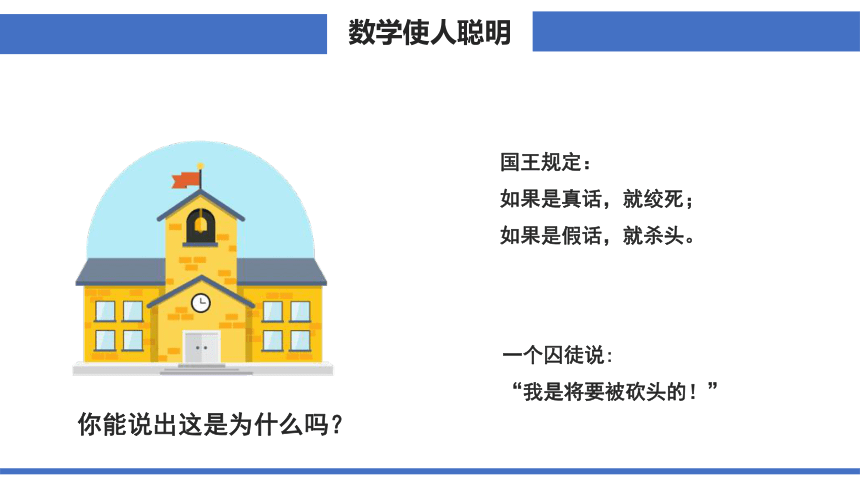 数学使人聪明

国王规定：
如果是真话，就绞死；
如果是假话，就杀头。

一个囚徒说：
“我是将要被砍头的！”

你能说出这是为什么吗？